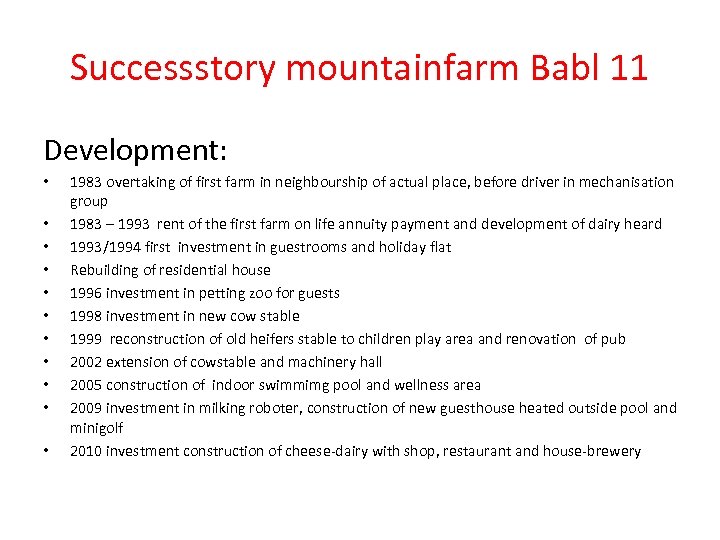 Successstory mountainfarm Babl 11

Development:

• 1983 overtaking of first farm in neighbourship of actual place, before driver in mechanisation group
• 1983 – 1993 rent of the first farm on life annuity payment and development of dairy heard
• 1993/1994 first investment in guestrooms and holiday flat
• Rebuilding of residential house
• 1996 investment in petting zoo for guests
• 1998 investment in new cow stable
• 1999 reconstruction of old heifers stable to children play area and renovation of pub
• 2002 extension of cowstable and machinery hall
• 2005 construction of indoor swimmimg pool and wellness area
• 2009 investment in milking roboter, construction of new guesthouse heated outside pool and minigolf
• 2010 investment construction of cheese-dairy with shop, restaurant and house-brewery